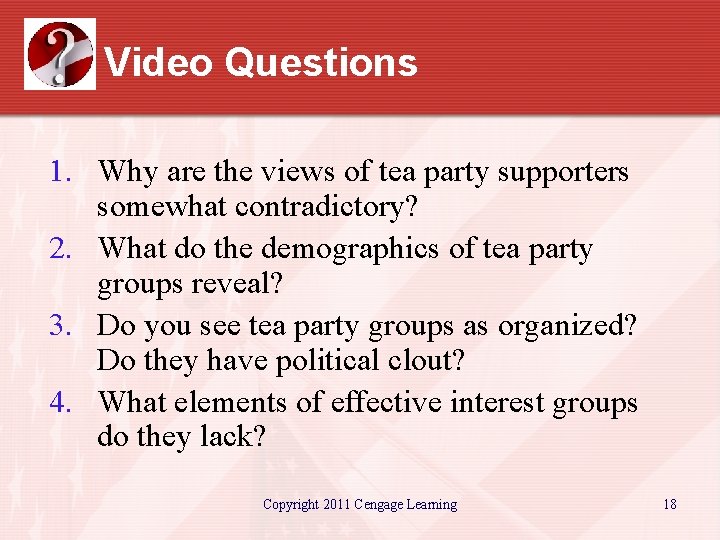 Video Questions

1. Why are the views of tea party supporters somewhat contradictory?
2. What do the demographics of tea party groups reveal?
3. Do you see tea party groups as organized? Do they have political clout?
4. What elements of effective interest groups do they lack?

Copyright 2011 Cengage Learning

18